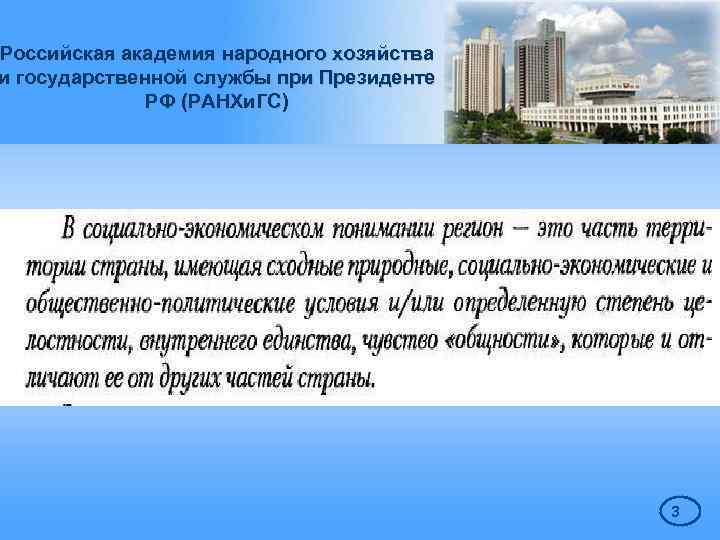 Российская академия народного хозяйства и государственной службы при Президенте РФ (РАНХиГС)

В социально-экономическом понимании регион — это часть территории страны, имеющая сходные природные, социально-экономические и общественно-политические условия и/или определенную степень целостности, внутреннего единства, чувство «общности», которые и отличают ее от других частей страны.

3